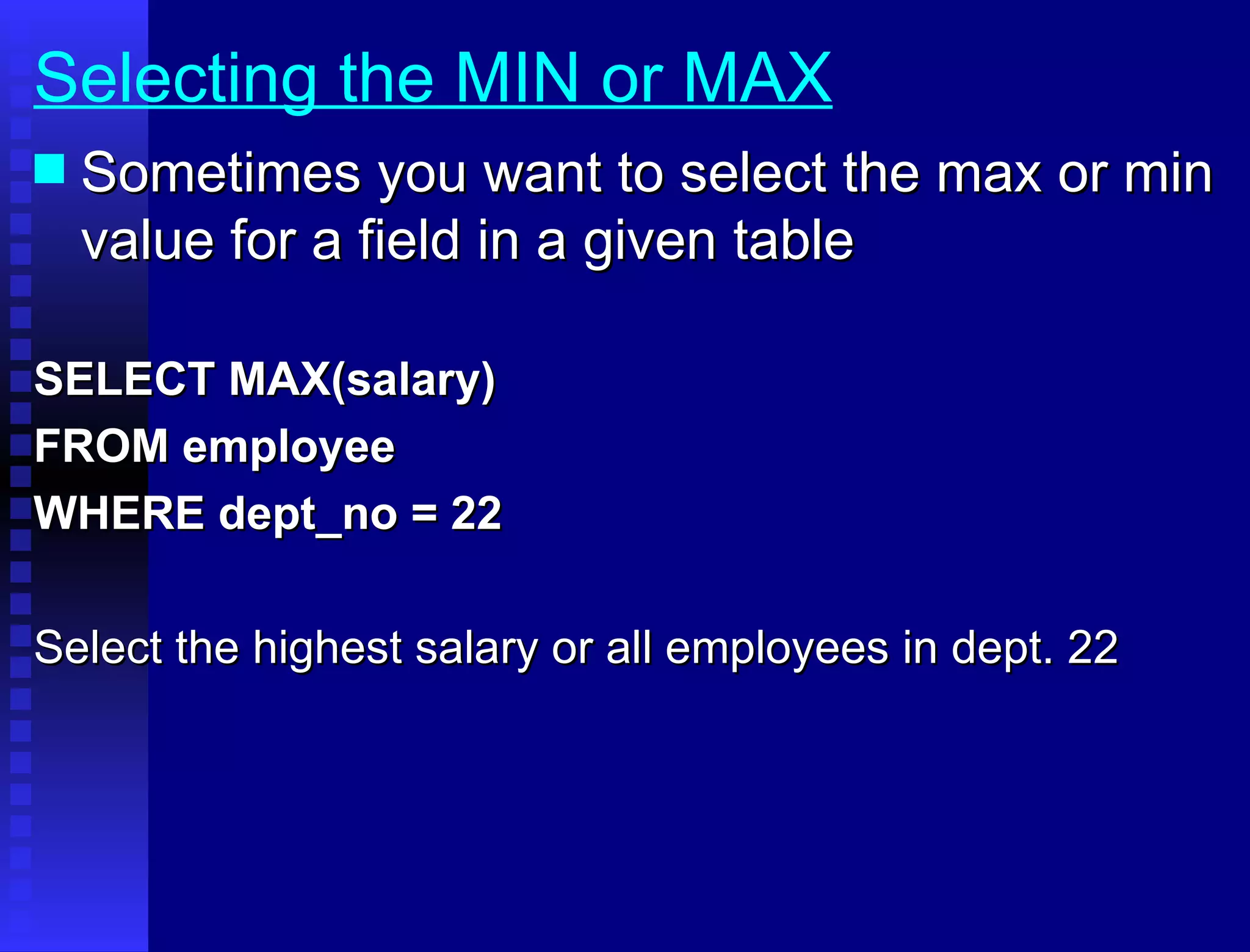 Selecting the MIN or MAX

Sometimes you want to select the max or min value for a field in a given table

SELECT MAX(salary)
FROM employee
WHERE dept_no = 22

Select the highest salary or all employees in dept. 22